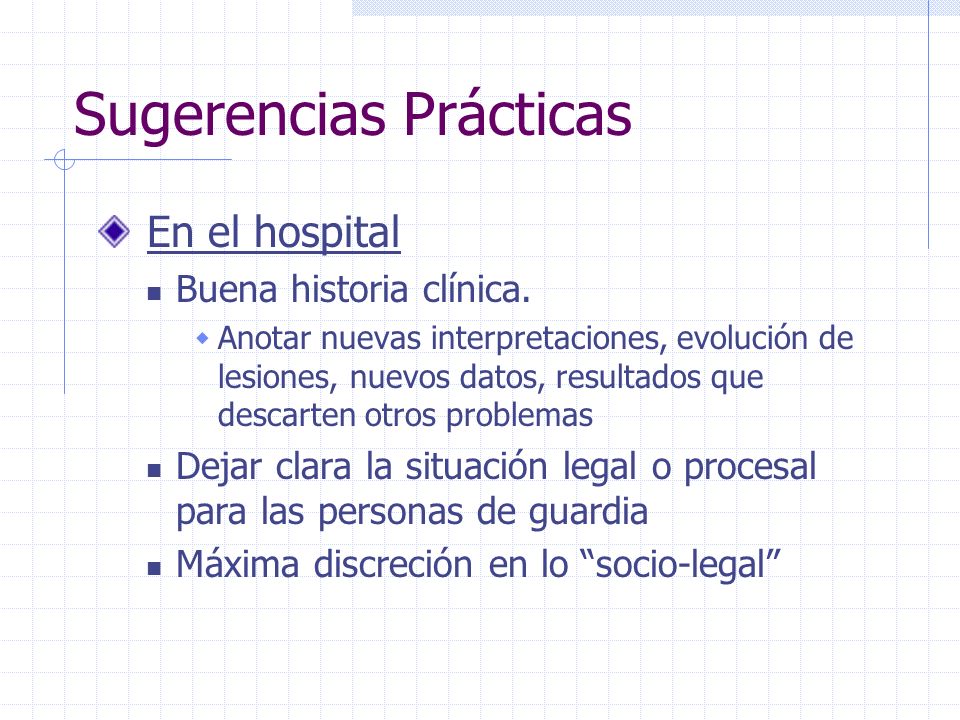 Sugerencias Prácticas

En el hospital

Buena historia clínica.

Anotar nuevas interpretaciones, evolución de lesiones, nuevos datos, resultados que descarten otros problemas

Dejar clara la situación legal o procesal para las personas de guardia

Máxima discreción en lo “socio-legal”